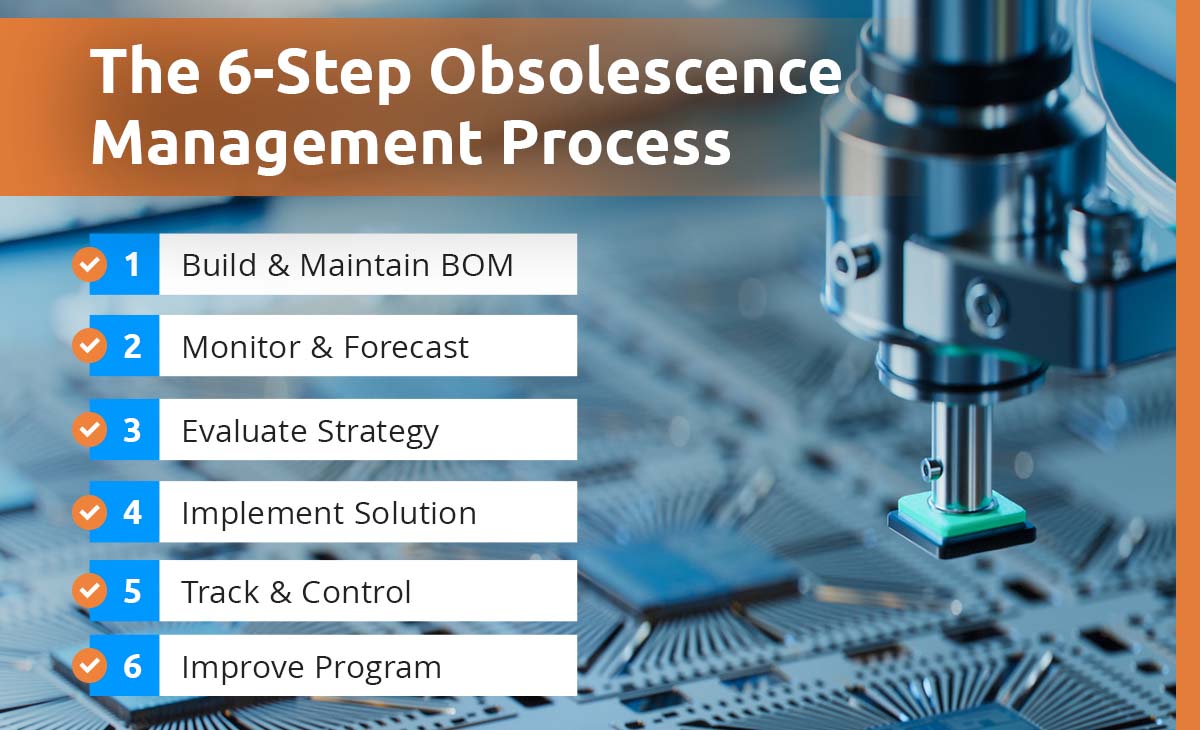 The 6-Step Obsolescence Management Process

1 Build & Maintain BOM

2 Monitor & Forecast

3 Evaluate Strategy

4 Implement Solution

5 Track & Control

6 Improve Program